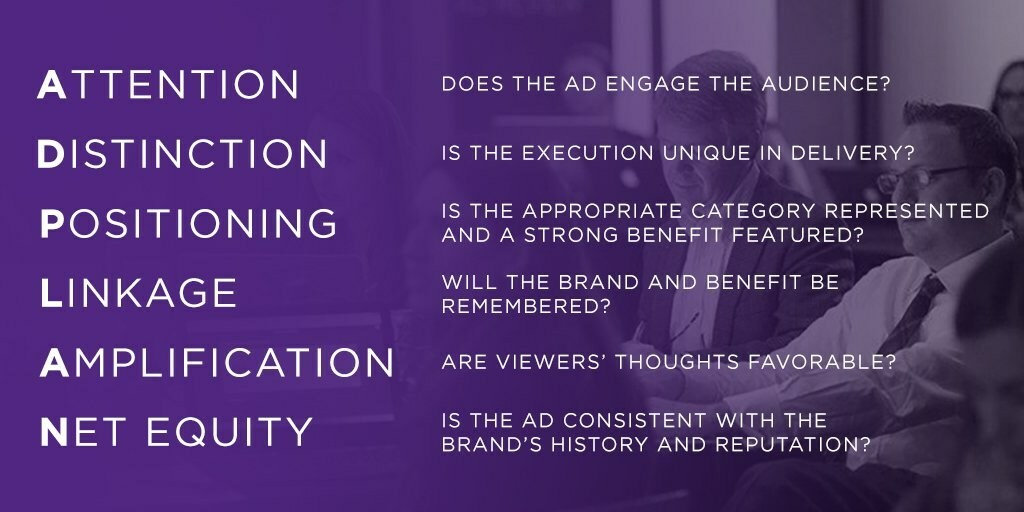 ATTENTION
DOES THE AD ENGAGE THE AUDIENCE?

DISTINCTION
IS THE EXECUTION UNIQUE IN DELIVERY?

POSITIONING
IS THE APPROPRIATE CATEGORY REPRESENTED AND A STRONG BENEFIT FEATURED?

LINKAGE
WILL THE BRAND AND BENEFIT BE REMEMBERED?

AMPLIFICATION
ARE VIEWERS' THOUGHTS FAVORABLE?

NET EQUITY
IS THE AD CONSISTENT WITH THE BRAND'S HISTORY AND REPUTATION?